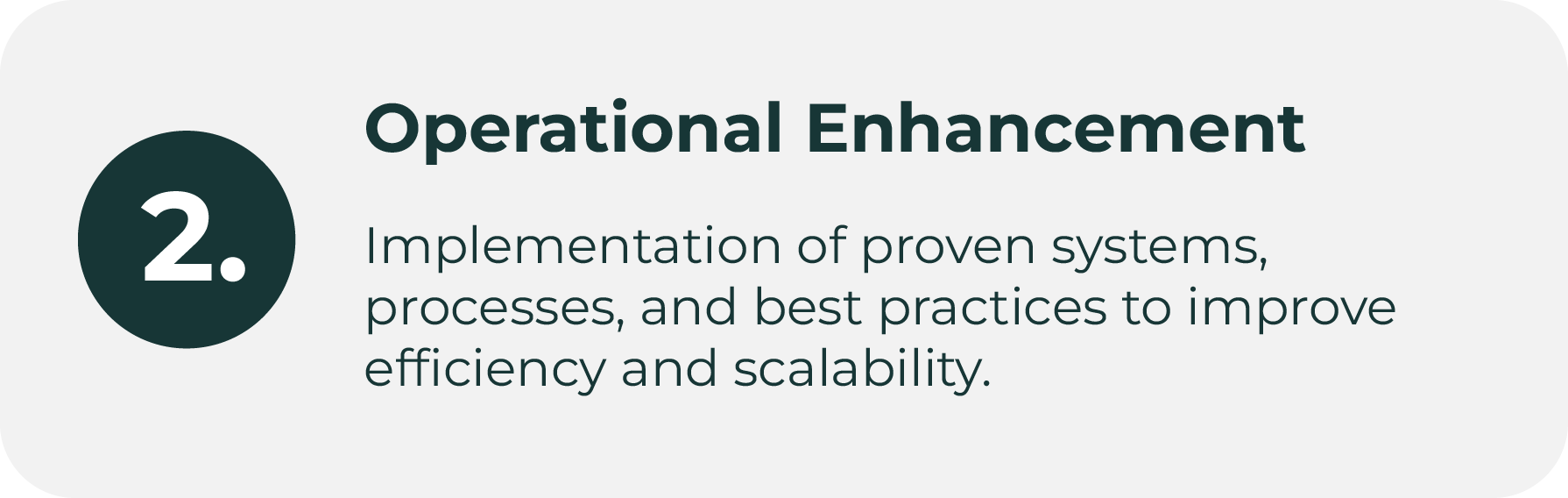 2.

Operational Enhancement

Implementation of proven systems, processes, and best practices to improve efficiency and scalability.